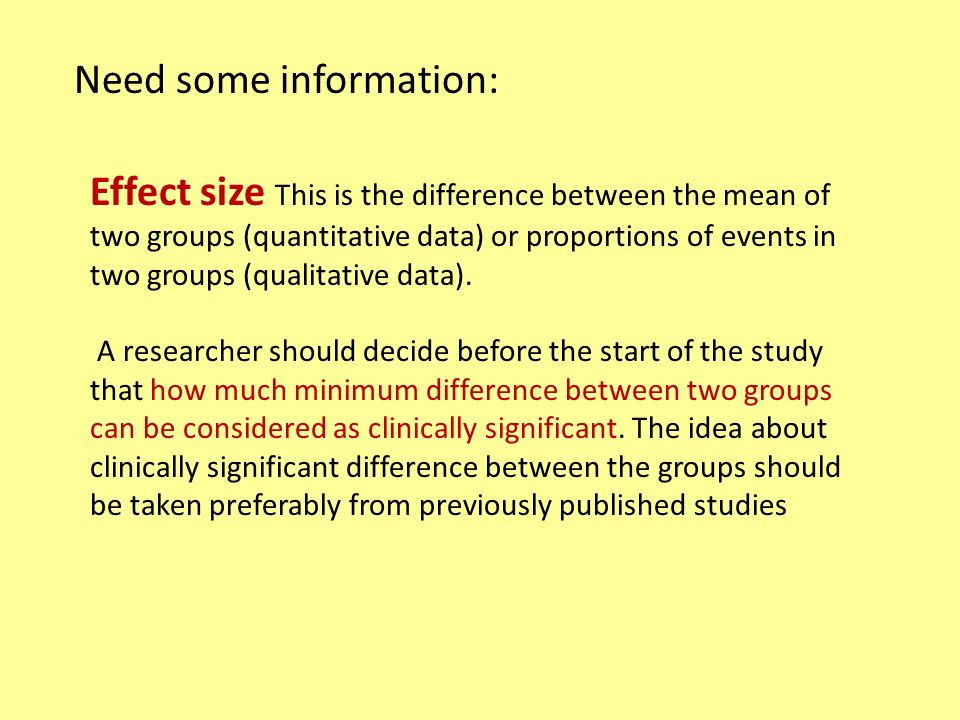 Need some information:

Effect size This is the difference between the mean of two groups (quantitative data) or proportions of events in two groups (qualitative data).

A researcher should decide before the start of the study that how much minimum difference between two groups can be considered as clinically significant. The idea about clinically significant difference between the groups should be taken preferably from previously published studies